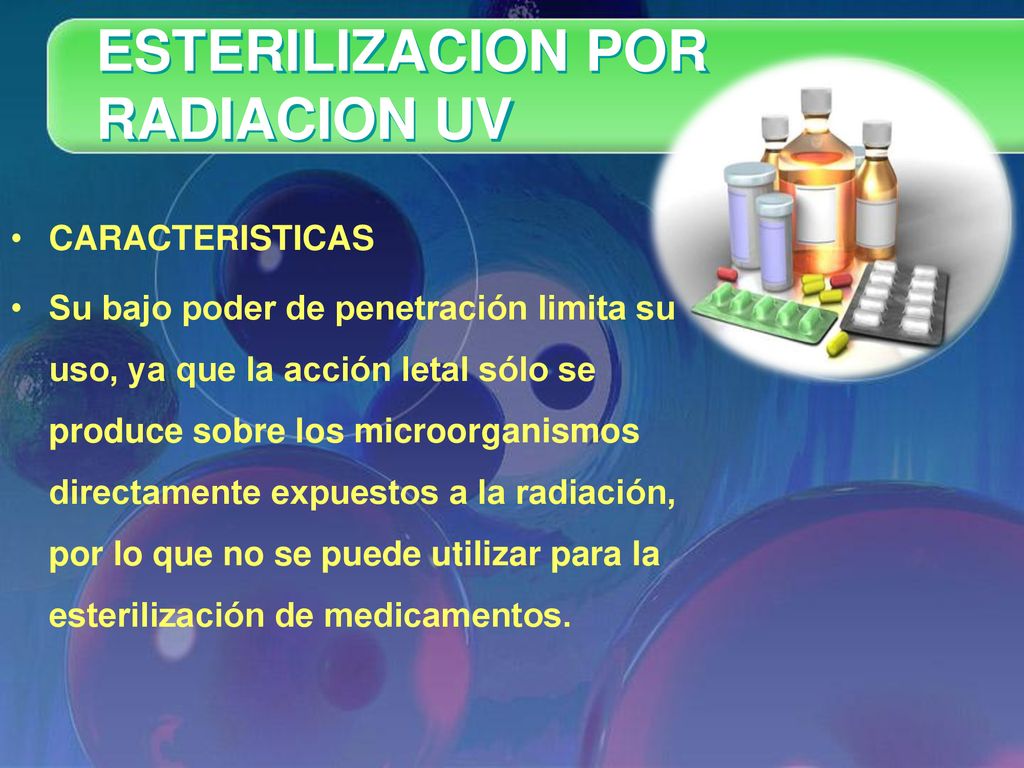 ESTERILIZACION POR RADIACION UV

• CARACTERISTICAS

• Su bajo poder de penetración limita su uso, ya que la acción letal sólo se produce sobre los microorganismos directamente expuestos a la radiación, por lo que no se puede utilizar para la esterilización de medicamentos.